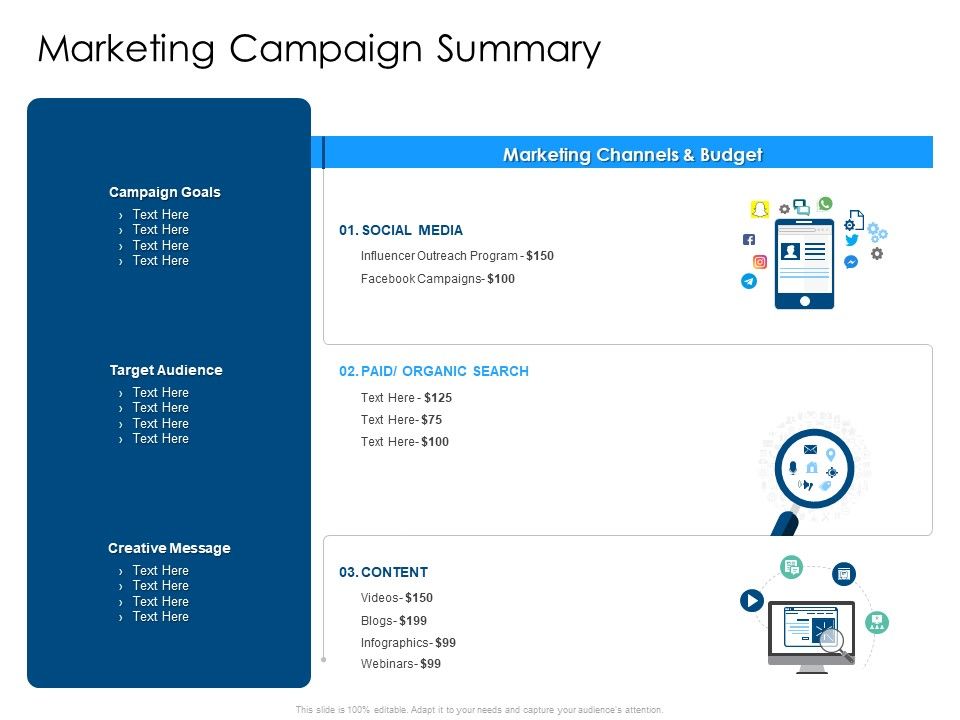 Marketing Campaign Summary

Campaign Goals
› Text Here
› Text Here
› Text Here
› Text Here

Target Audience
› Text Here
› Text Here
› Text Here
› Text Here

Creative Message
› Text Here
› Text Here
› Text Here
› Text Here

Marketing Channels & Budget

01. SOCIAL MEDIA
Influencer Outreach Program - $150
Facebook Campaigns- $100

02. PAID/ ORGANIC SEARCH
Text Here - $125
Text Here- $75
Text Here- $100

03. CONTENT
Videos- $150
Blogs- $199
Infographics- $99
Webinars- $99

This slide is 100% editable. Adapt it to your needs and capture your audience's attention.